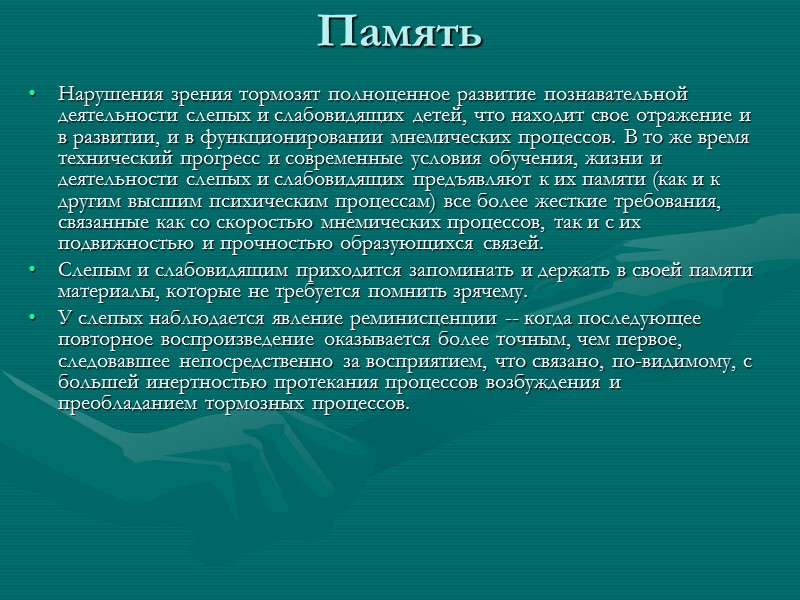 Память

• Нарушения зрения тормозят полноценное развитие познавательной деятельности слепых и слабовидящих детей, что находит свое отражение и в развитии, и в функционировании мнемических процессов. В то же время технический прогресс и современные условия обучения, жизни и деятельности слепых и слабовидящих предъявляют к их памяти (как и к другим высшим психическим процессам) все более жесткие требования, связанные как со скоростью мнемических процессов, так и с их подвижностью и прочностью образующихся связей.
• Слепым и слабовидящим приходится запоминать и держать в своей памяти материалы, которые не требуется помнить зрячему.
• У слепых наблюдается явление реминисценции -- когда последующее повторное воспроизведение оказывается более точным, чем первое, следовавшее непосредственно за восприятием, что связано, по-видимому, с большей инертностью протекания процессов возбуждения и преобладанием тормозных процессов.